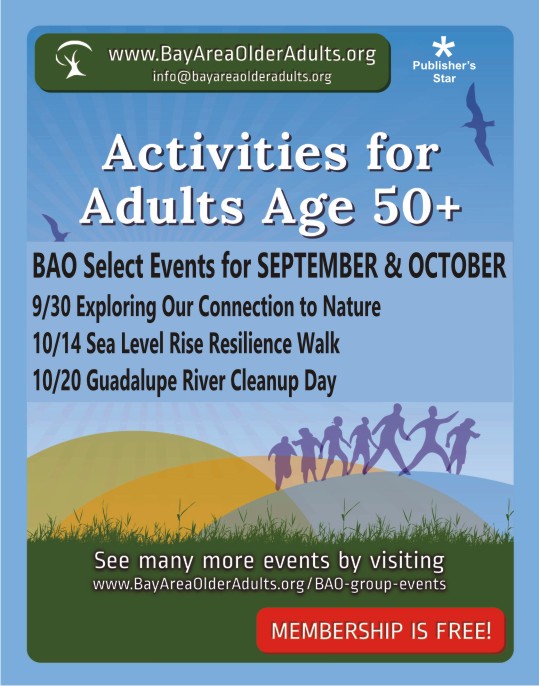 www.BayAreaOlderAdults.org
info@bayareaolderadults.org

*
Publisher's Star

Activities for Adults Age 50+

BAO Select Events for SEPTEMBER & OCTOBER

9/30 Exploring Our Connection to Nature

10/14 Sea Level Rise Resilience Walk

10/20 Guadalupe River Cleanup Day

See many more events by visiting
www.BayAreaOlderAdults.org/BAO-group-events

MEMBERSHIP IS FREE!